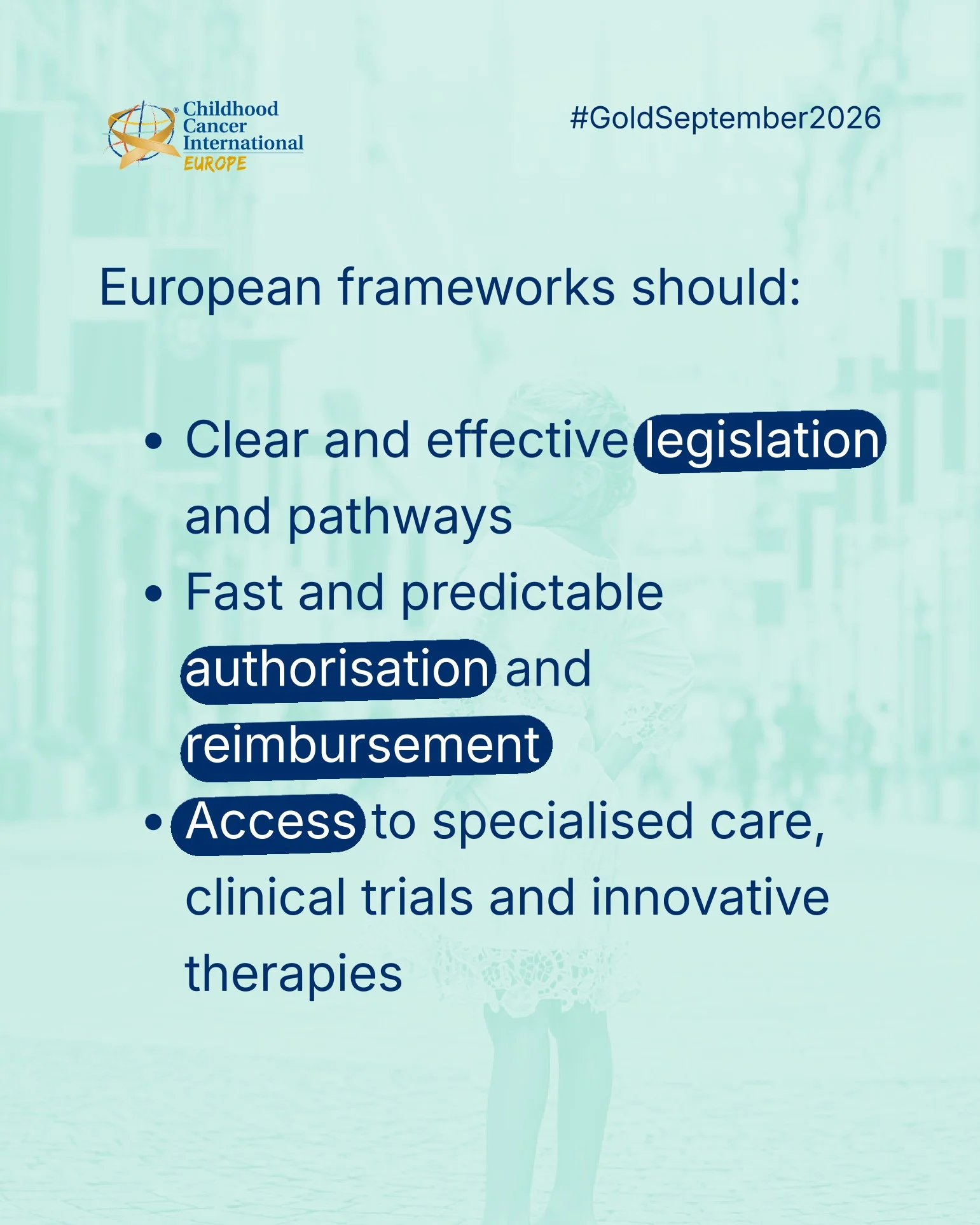 Childhood
Cancer
International
EUROPE

#GoldSeptember2026

European frameworks should:

• Clear and effective legislation and pathways
• Fast and predictable authorisation and reimbursement
• Access to specialised care, clinical trials and innovative therapies